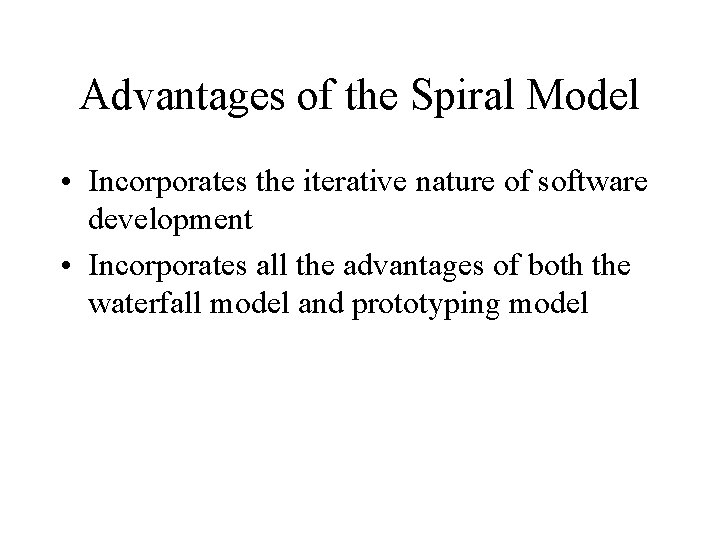 Advantages of the Spiral Model

• Incorporates the iterative nature of software development

• Incorporates all the advantages of both the waterfall model and prototyping model